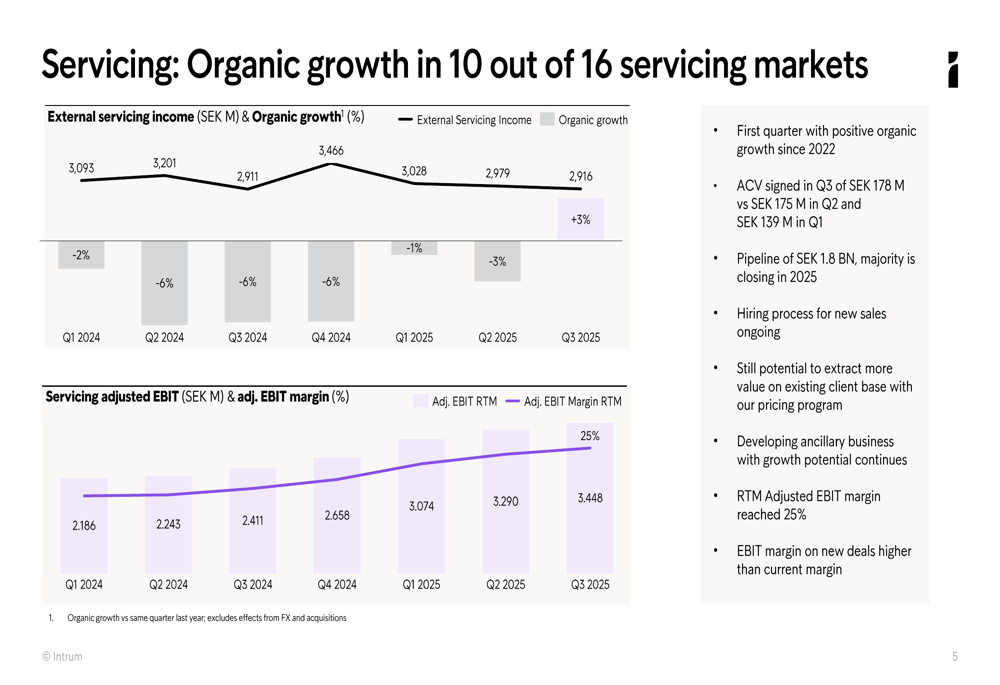 Servicing: Organic growth in 10 out of 16 servicing markets

External servicing income (SEK M) & Organic growth$^1$ (%)
External Servicing Income
Organic growth

3,093
3,201
2,911
3,466
3,028
2,979
2,916

-2%
-6%
-6%
-6%
-1%
-3%
+3%

Q1 2024
Q2 2024
Q3 2024
Q4 2024
Q1 2025
Q2 2025
Q3 2025

Servicing adjusted EBIT (SEK M) & adj. EBIT margin (%)
Adj. EBIT RTM
Adj. EBIT Margin RTM

25%

2.186
2.243
2.411
2.658
3.074
3.290
3.448

Q1 2024
Q2 2024
Q3 2024
Q4 2024
Q1 2025
Q2 2025
Q3 2025

1. Organic growth vs same quarter last year; excludes effects from FX and acquisitions

• First quarter with positive organic growth since 2022

• ACV signed in Q3 of SEK 178 M vs SEK 175 M in Q2 and SEK 139 M in Q1

• Pipeline of SEK 1.8 BN, majority is closing in 2025

• Hiring process for new sales ongoing

• Still potential to extract more value on existing client base with our pricing program

• Developing ancillary business with growth potential continues

• RTM Adjusted EBIT margin reached 25%

• EBIT margin on new deals higher than current margin

© Intrum

5